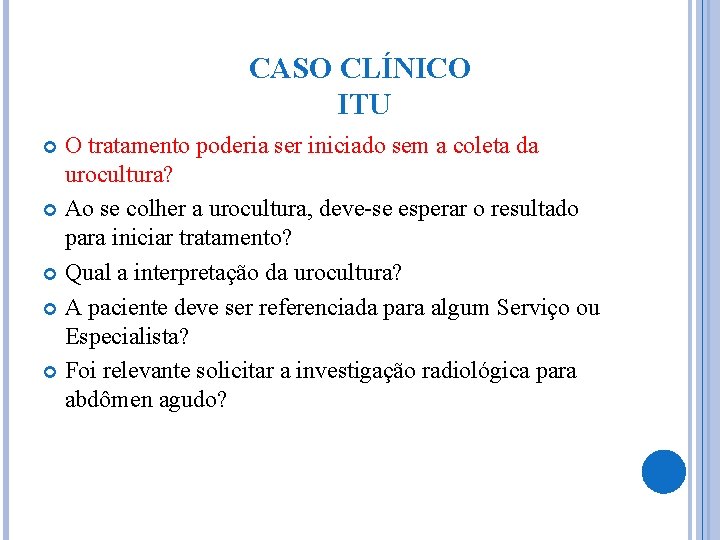 CASO CLÍNICO
ITU

O tratamento poderia ser iniciado sem a coleta da urocultura?

Ao se colher a urocultura, deve-se esperar o resultado para iniciar tratamento?

Qual a interpretação da urocultura?

A paciente deve ser referenciada para algum Serviço ou Especialista?

Foi relevante solicitar a investigação radiológica para abdômen agudo?